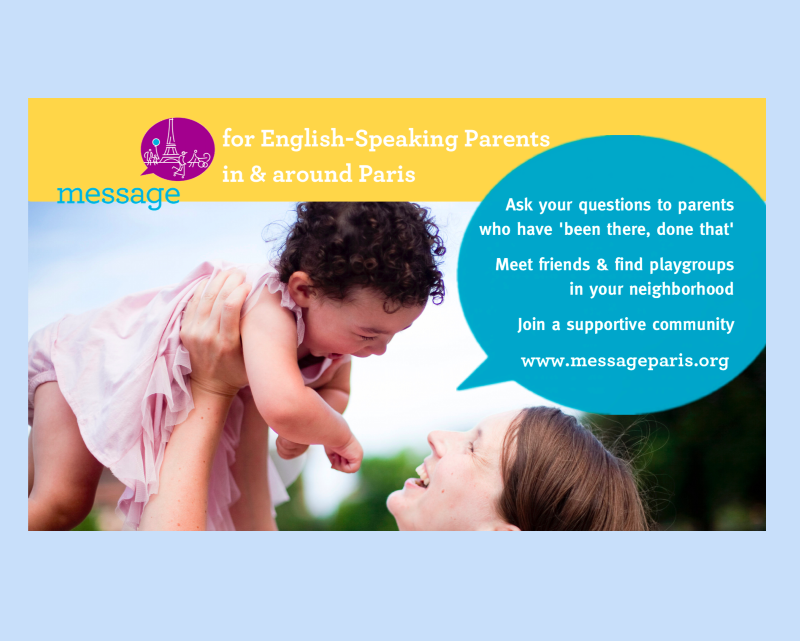 message

for English-Speaking Parents in & around Paris

Ask your questions to parents who have 'been there, done that'

Meet friends & find playgroups in your neighborhood

Join a supportive community

www.messageparis.org